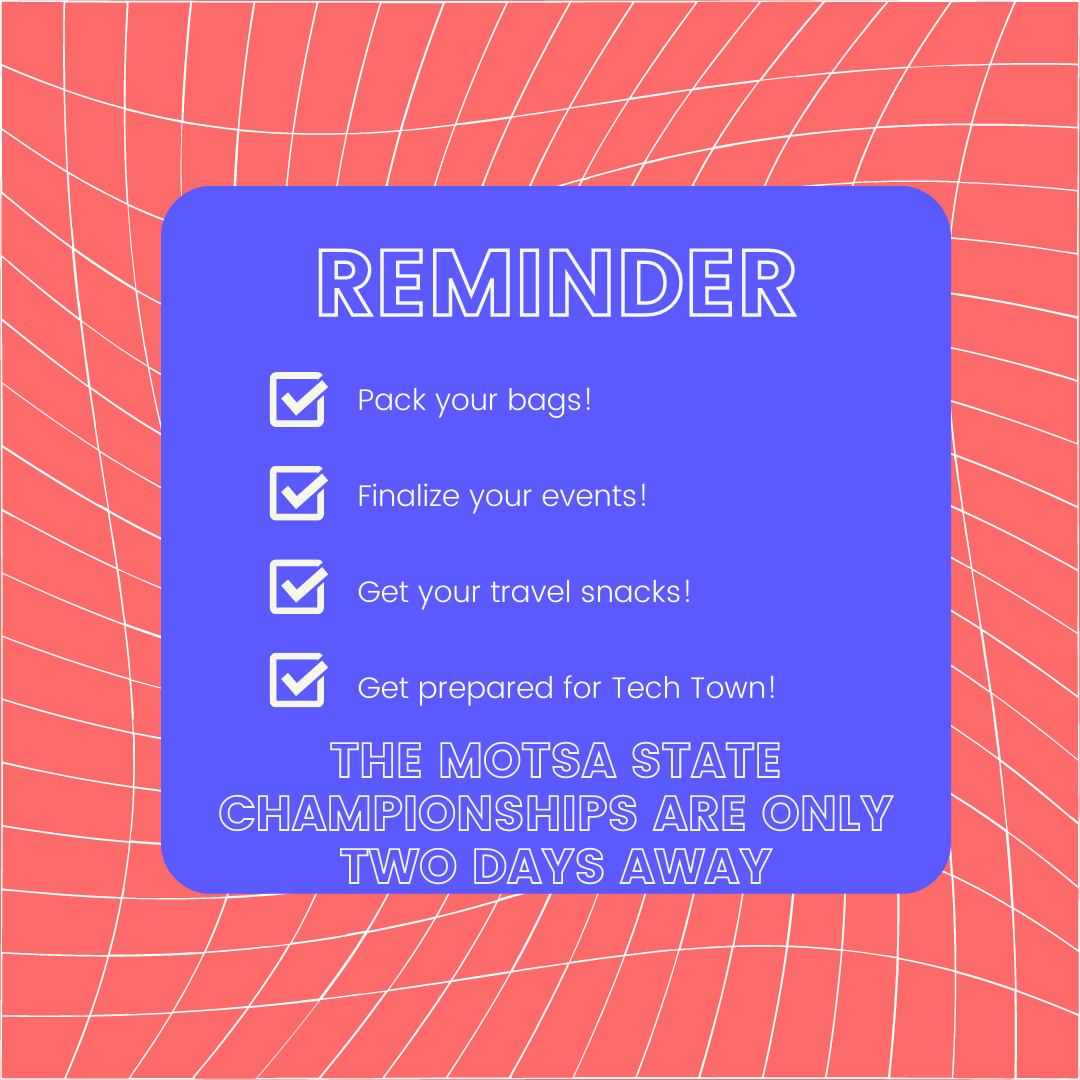 REMINDER

Pack your bags!

Finalize your events!

Get your travel snacks!

Get prepared for Tech Town!

THE MOTSA STATE CHAMPIONSHIPS ARE ONLY TWO DAYS AWAY